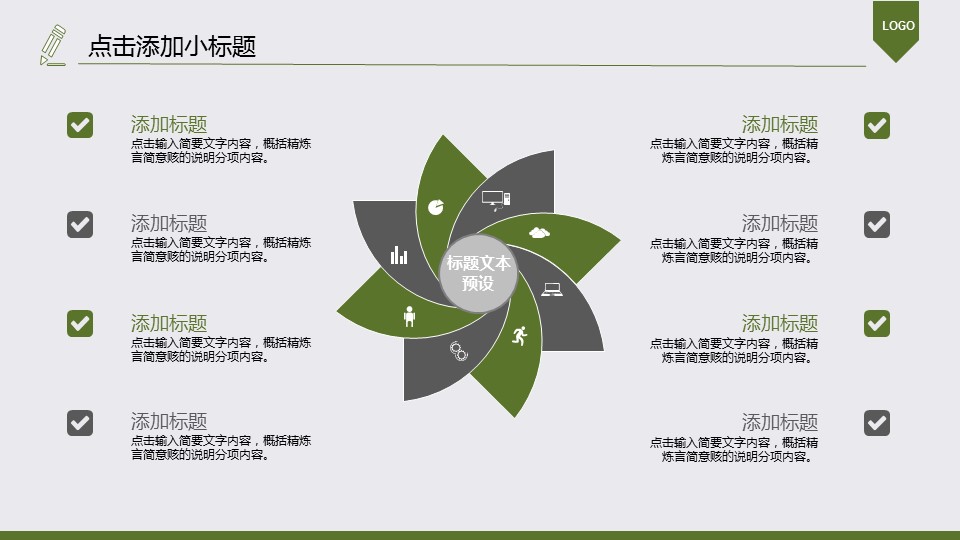 点击添加小标题

LOGO

添加标题
点击输入简要文字内容，概括精炼言简意赅的说明分项内容。

添加标题
点击输入简要文字内容，概括精炼言简意赅的说明分项内容。

添加标题
点击输入简要文字内容，概括精炼言简意赅的说明分项内容。

添加标题
点击输入简要文字内容，概括精炼言简意赅的说明分项内容。

标题文本预设

添加标题
点击输入简要文字内容，概括精炼言简意赅的说明分项内容。

添加标题
点击输入简要文字内容，概括精炼言简意赅的说明分项内容。

添加标题
点击输入简要文字内容，概括精炼言简意赅的说明分项内容。

添加标题
点击输入简要文字内容，概括精炼言简意赅的说明分项内容。